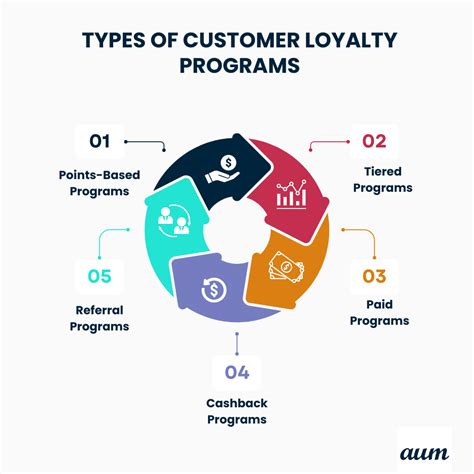 TYPES OF CUSTOMER LOYALTY PROGRAMS

01

Points-Based Programs

02

Tiered Programs

03

Paid Programs

04

Cashback Programs

05

Referral Programs

aum